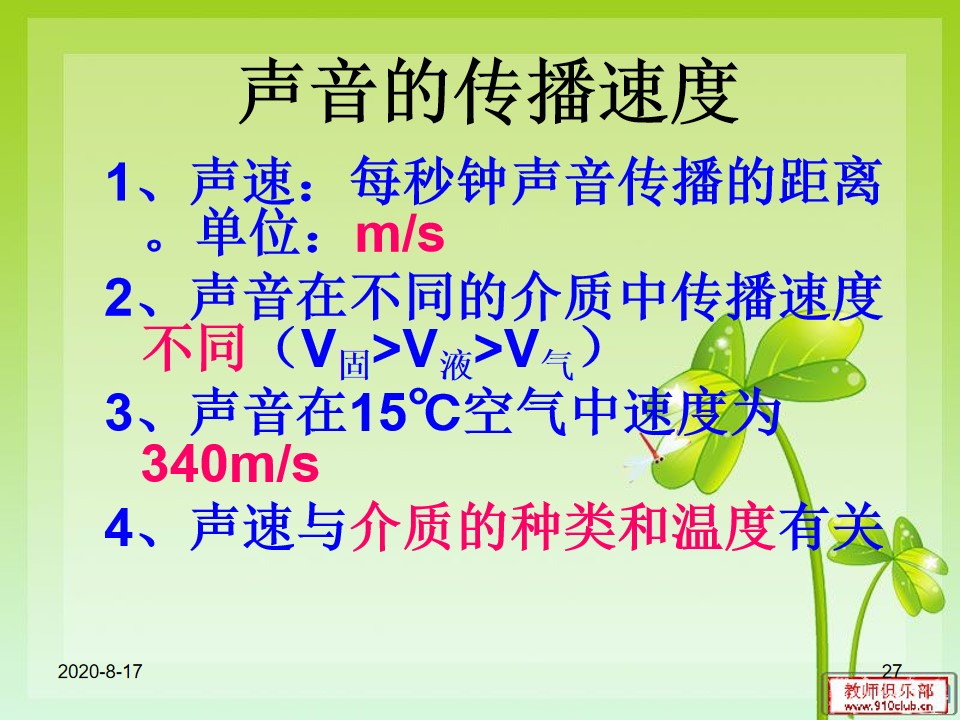 声音的传播速度

1、声速：每秒钟声音传播的距离。单位：m/s

2、声音在不同的介质中传播速度不同（$V_{固}>V_{液}>V_{气}$）

3、声音在15℃空气中速度为340m/s

4、声速与介质的种类和温度有关

2020-8-17

27

教师俱乐部 www.910club.cn